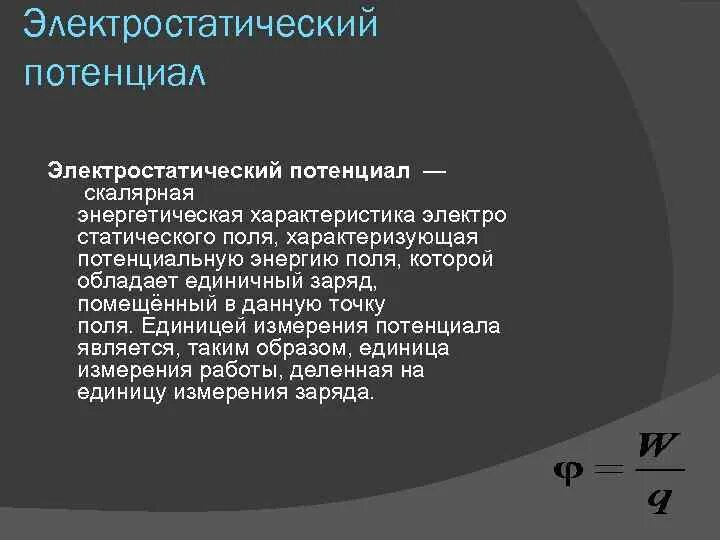 Электростатический потенциал

Электростатический потенциал — скалярная энергетическая характеристика электро статического поля, характеризующая потенциальную энергию поля, которой обладает единичный заряд, помещённый в данную точку поля. Единицей измерения потенциала является, таким образом, единица измерения работы, деленная на единицу измерения заряда.

$\varphi = \frac{W}{q}$